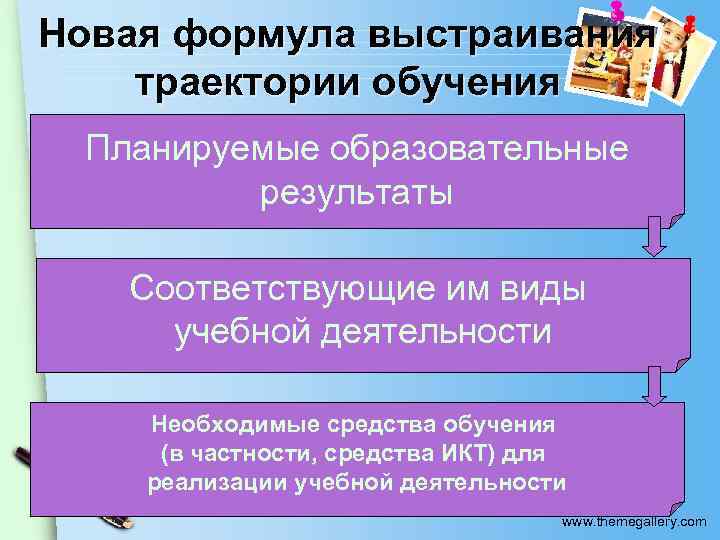 Новая формула выстраивания траектории обучения

Планируемые образовательные результаты

Соответствующие им виды учебной деятельности

Необходимые средства обучения (в частности, средства ИКТ) для реализации учебной деятельности

www.themegallery.com